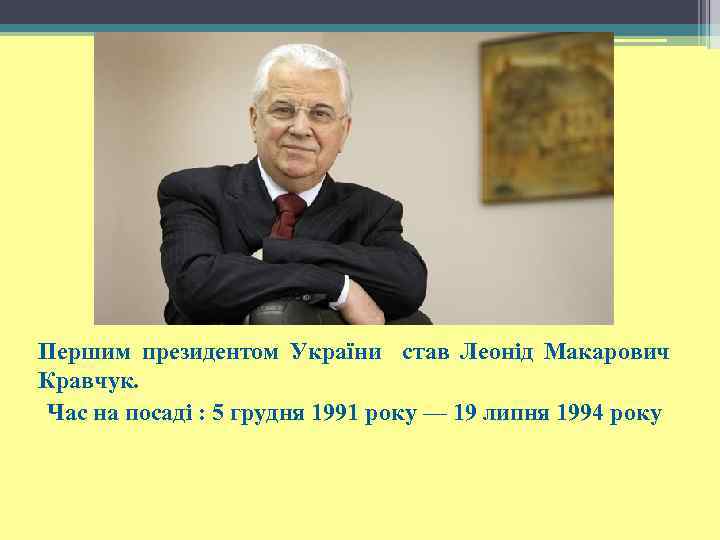 Першим президентом України став Леонід Макарович Кравчук.

Час на посаді : 5 грудня 1991 року — 19 липня 1994 року